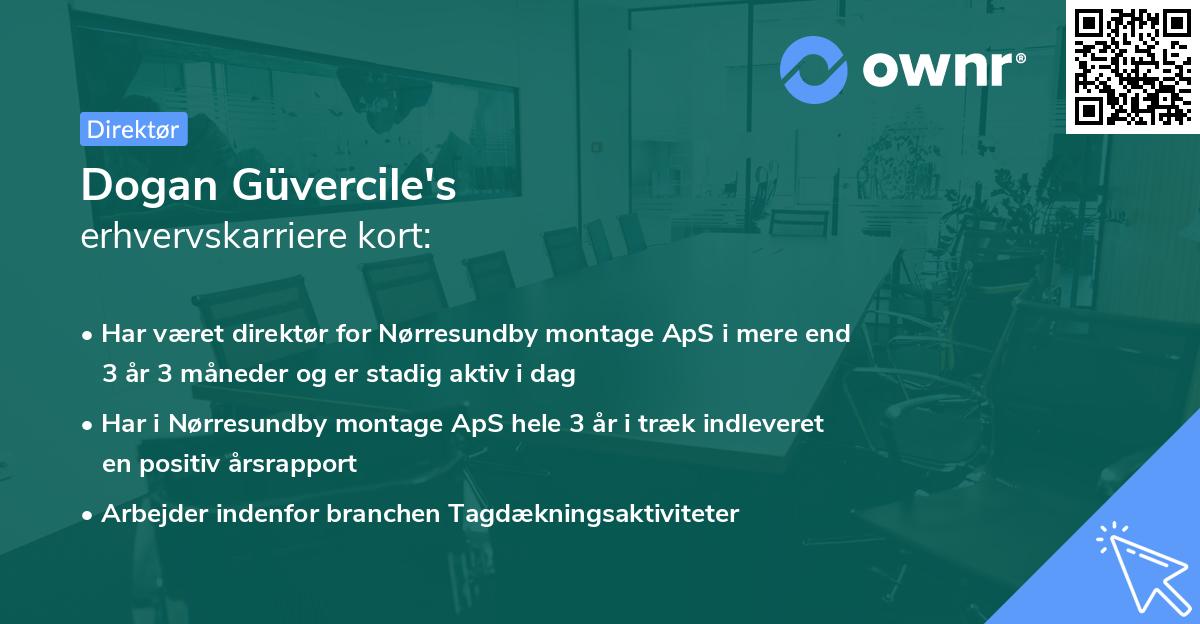 ownr®

Direktør

Dogan Güvercile's
erhvervskarriere kort:

• Har været direktør for Nørresundby montage ApS i mere end 3 år 3 måneder og er stadig aktiv i dag

• Har i Nørresundby montage ApS hele 3 år i træk indleveret en positiv årsrapport

• Arbejder indenfor branchen Tagdækningsaktiviteter